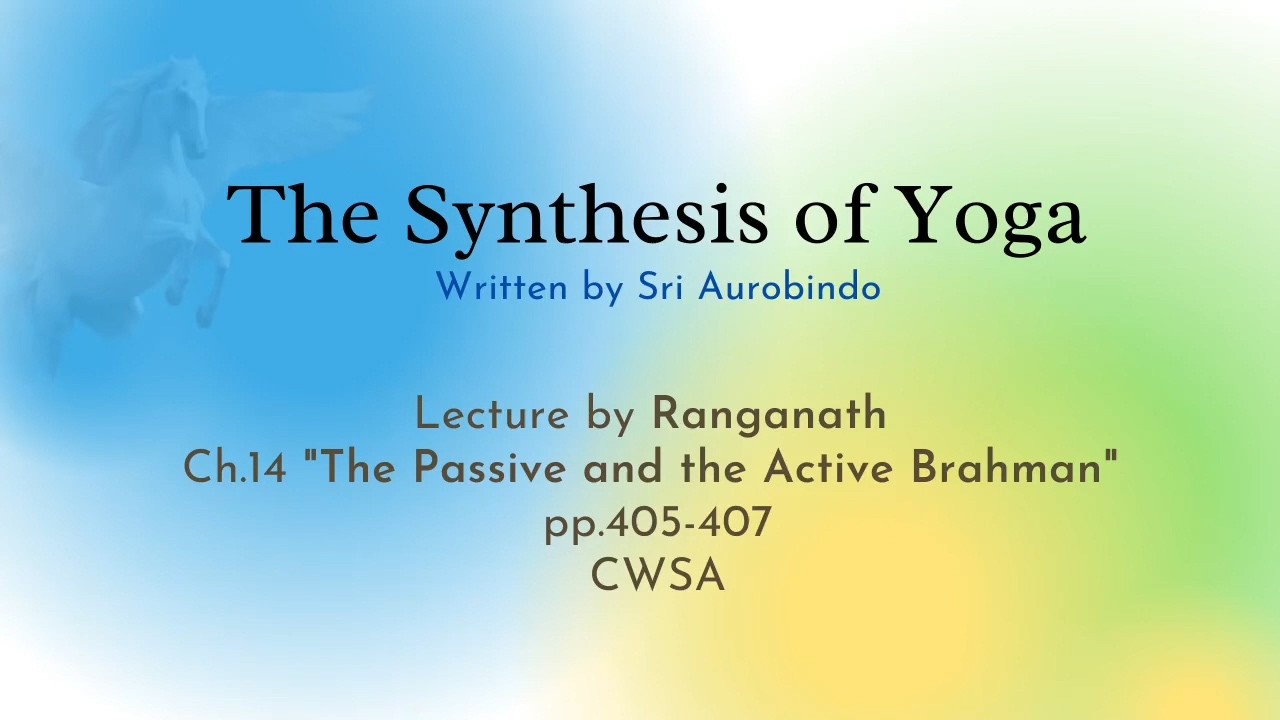 The Synthesis of Yoga
Written by Sri Aurobindo

Lecture by Ranganath
Ch.14 "The Passive and the Active Brahman"
pp.405-407
CWSA